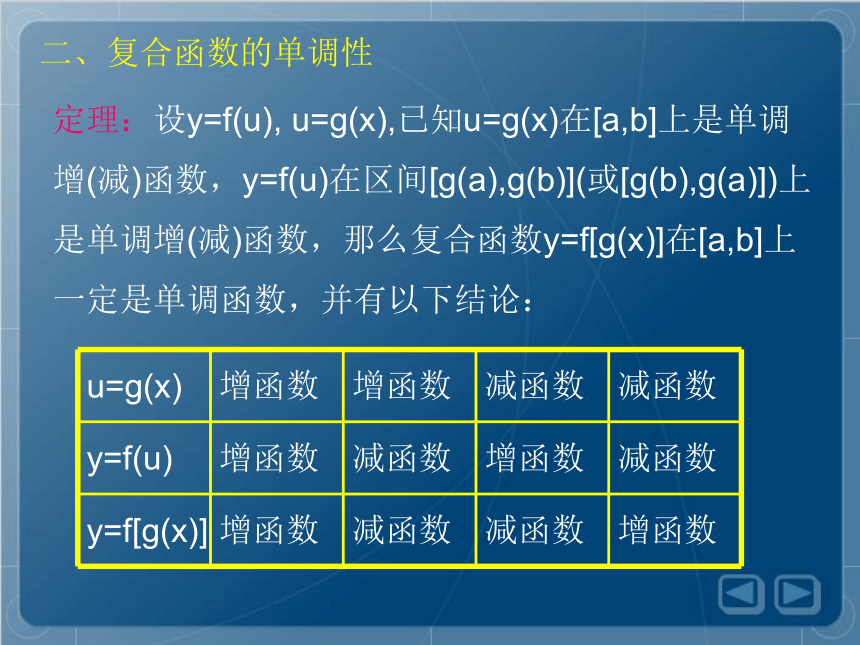 二、复合函数的单调性

定理：设y=f(u), u=g(x),已知u=g(x)在[a,b]上是单调增(减)函数，y=f(u)在区间[g(a),g(b)](或[g(b),g(a)])上是单调增(减)函数，那么复合函数y=f[g(x)]在[a,b]上一定是单调函数，并有以下结论：

| u=g(x) | 增函数 | 增函数 | 减函数 | 减函数 |
|---|---|---|---|---|
| y=f(u) | 增函数 | 减函数 | 增函数 | 减函数 |
| y=f[g(x)] | 增函数 | 减函数 | 减函数 | 增函数 |